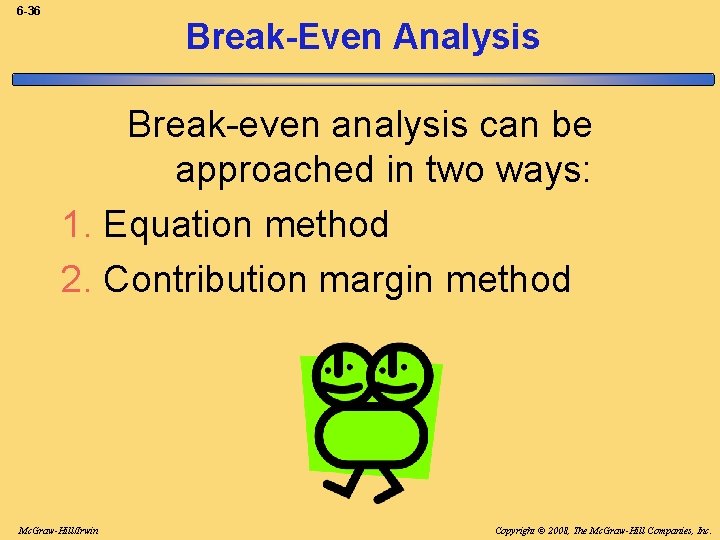 6-36

Break-Even Analysis

Break-even analysis can be approached in two ways:

1. Equation method
2. Contribution margin method

McGraw-Hill/Irwin

Copyright © 2008, The McGraw-Hill Companies, Inc.